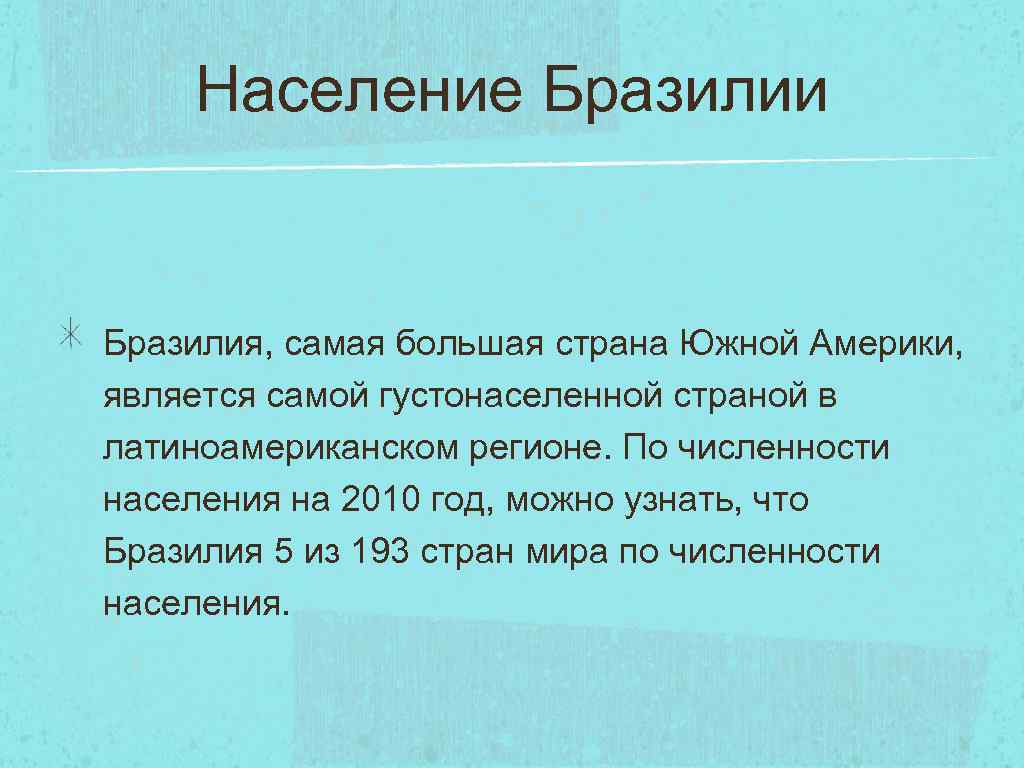 Население Бразилии

Бразилия, самая большая страна Южной Америки, является самой густонаселенной страной в латиноамериканском регионе. По численности населения на 2010 год, можно узнать, что Бразилия 5 из 193 стран мира по численности населения.